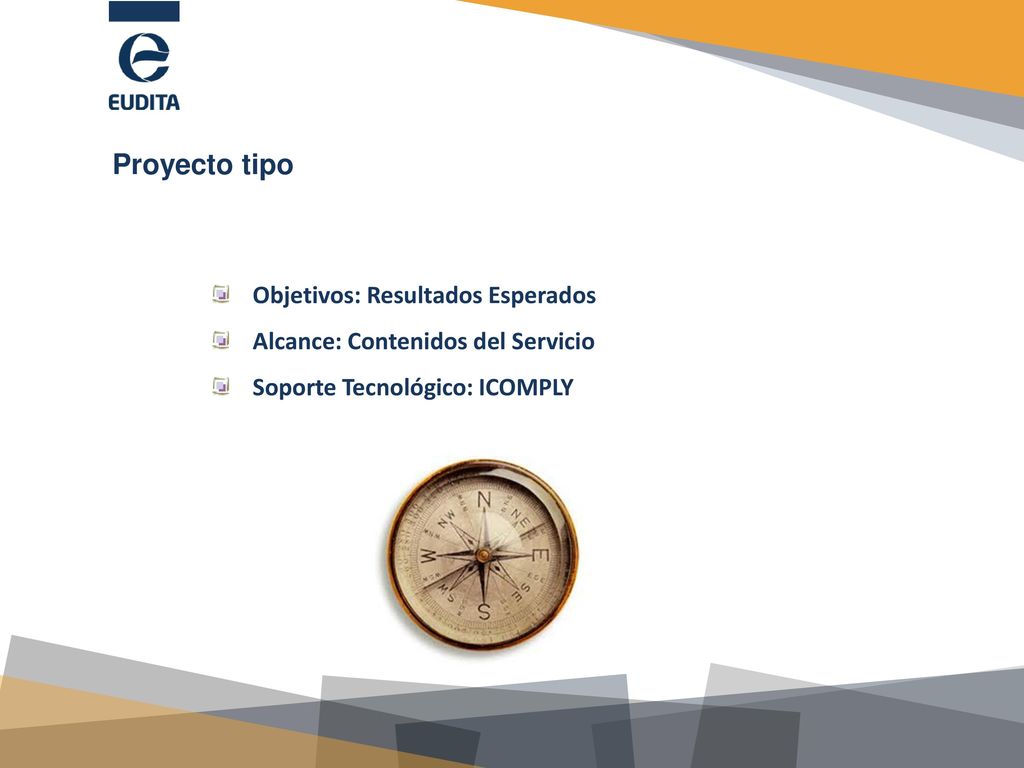 EUDITA

Proyecto tipo

Objetivos: Resultados Esperados

Alcance: Contenidos del Servicio

Soporte Tecnológico: ICOMPLY

N
NE
E
SE
S
SW
W
NW